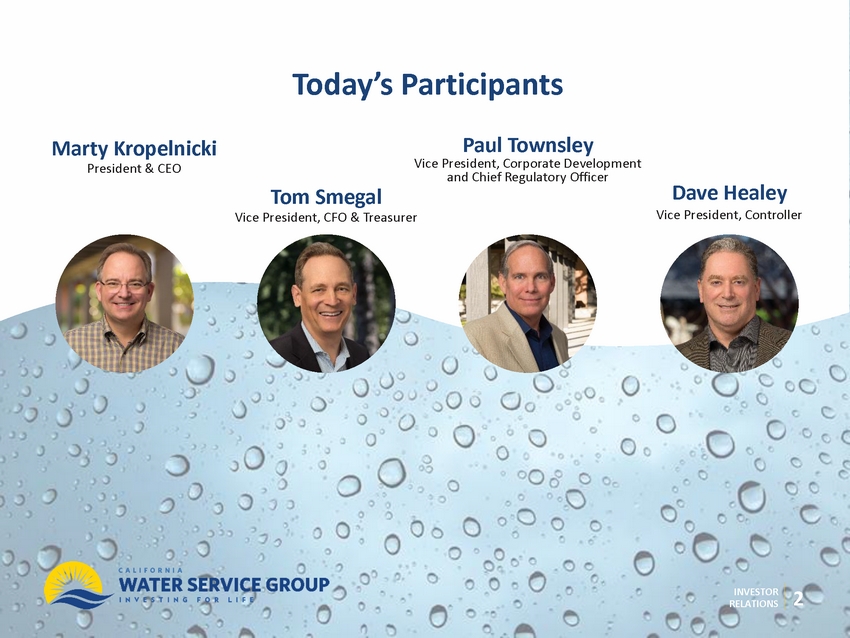 Today's Participants

Marty Kropelnicki
President & CEO

Tom Smegal
Vice President, CFO & Treasurer

Paul Townsley
Vice President, Corporate Development and Chief Regulatory Officer

Dave Healey
Vice President, Controller

CALIFORNIA
WATER SERVICE GROUP
INVESTING FOR LIFE

INVESTOR RELATIONS 2